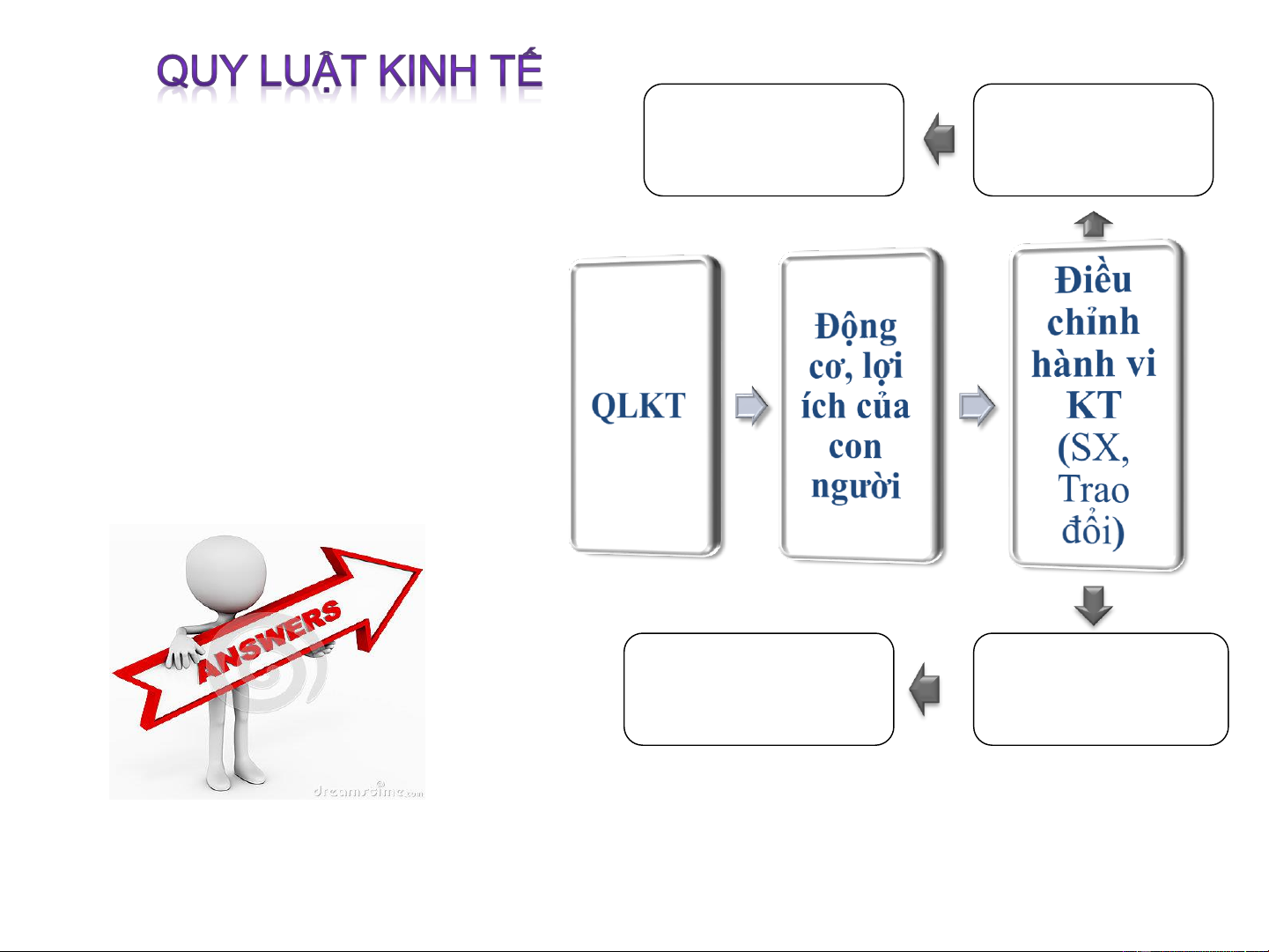 QUY LUẬT KINH TẾ

QLKT

Động cơ, lợi ích của con người

Điều chỉnh hành vi KT (SX, Trao đổi)

ANSWERS

dreamstime.com